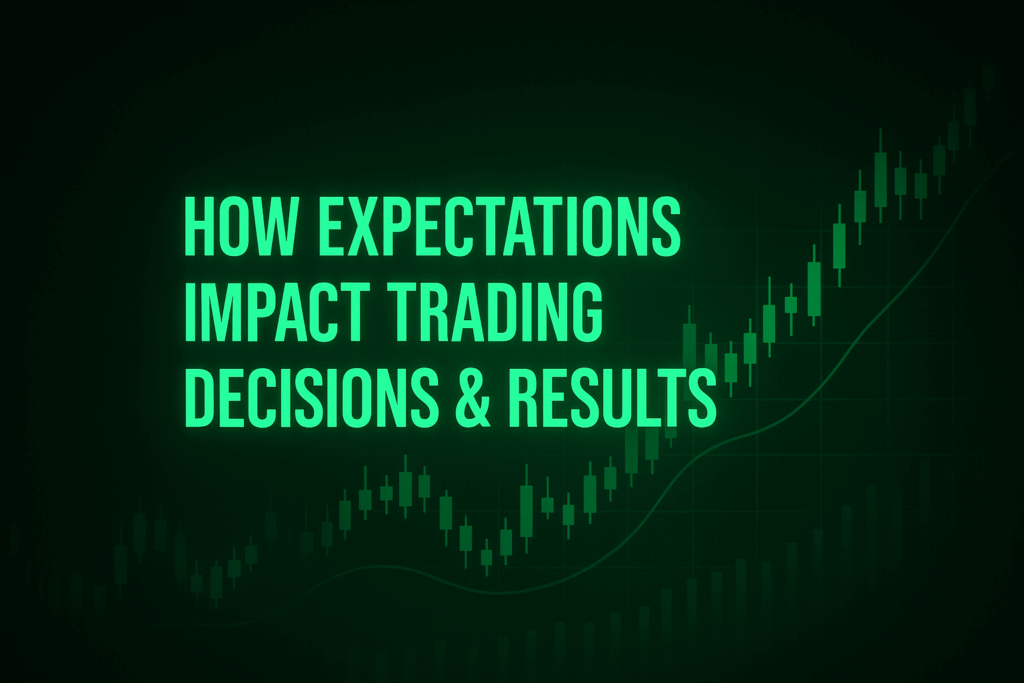 HOW EXPECTATIONS IMPACT TRADING DECISIONS & RESULTS